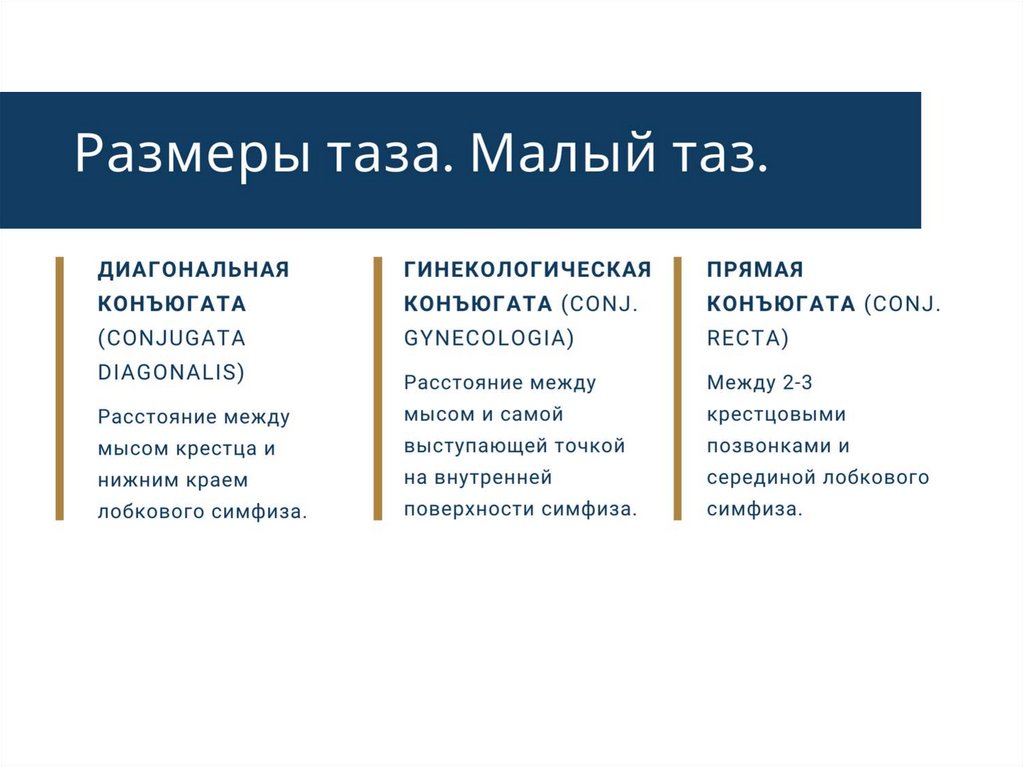 Размеры таза. Малый таз.

ДИАГОНАЛЬНАЯ КОНЪЮГАТА (CONJUGATA DIAGONALIS)

Расстояние между мысом крестца и нижним краем лобкового симфиза.

ГИНЕКОЛОГИЧЕСКАЯ КОНЪЮГАТА (CONJ. GYNECOLOGIA)

Расстояние между мысом и самой выступающей точкой на внутренней поверхности симфиза.

ПРЯМАЯ КОНЪЮГАТА (CONJ. RECTA)

Между 2-3 крестцовыми позвонками и серединой лобкового симфиза.